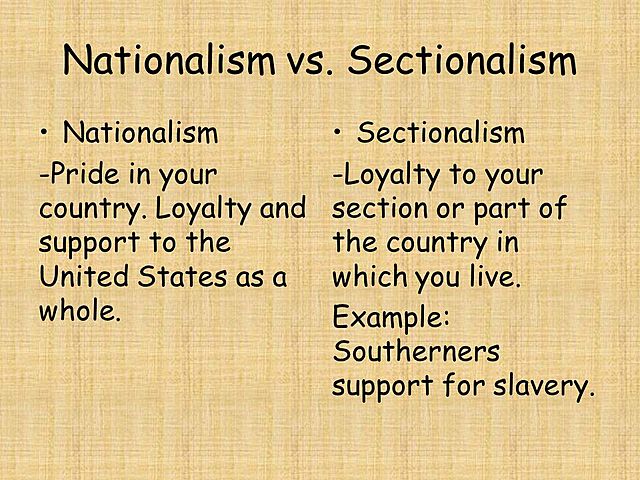 Nationalism vs. Sectionalism

• Nationalism

-Pride in your country. Loyalty and support to the United States as a whole.

• Sectionalism

-Loyalty to your section or part of the country in which you live.

Example: Southerners support for slavery.